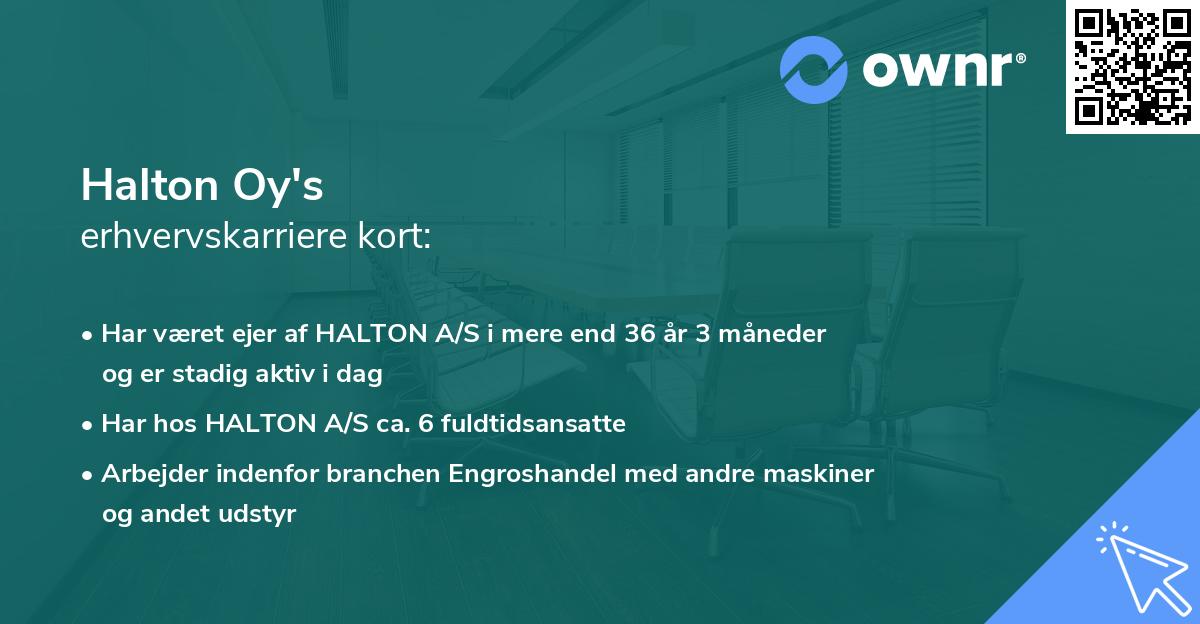 ownr®

Halton Oy's
erhvervskarriere kort:

• Har været ejer af HALTON A/S i mere end 36 år 3 måneder og er stadig aktiv i dag
• Har hos HALTON A/S ca. 6 fuldtidsansatte
• Arbejder indenfor branchen Engroshandel med andre maskiner og andet udstyr